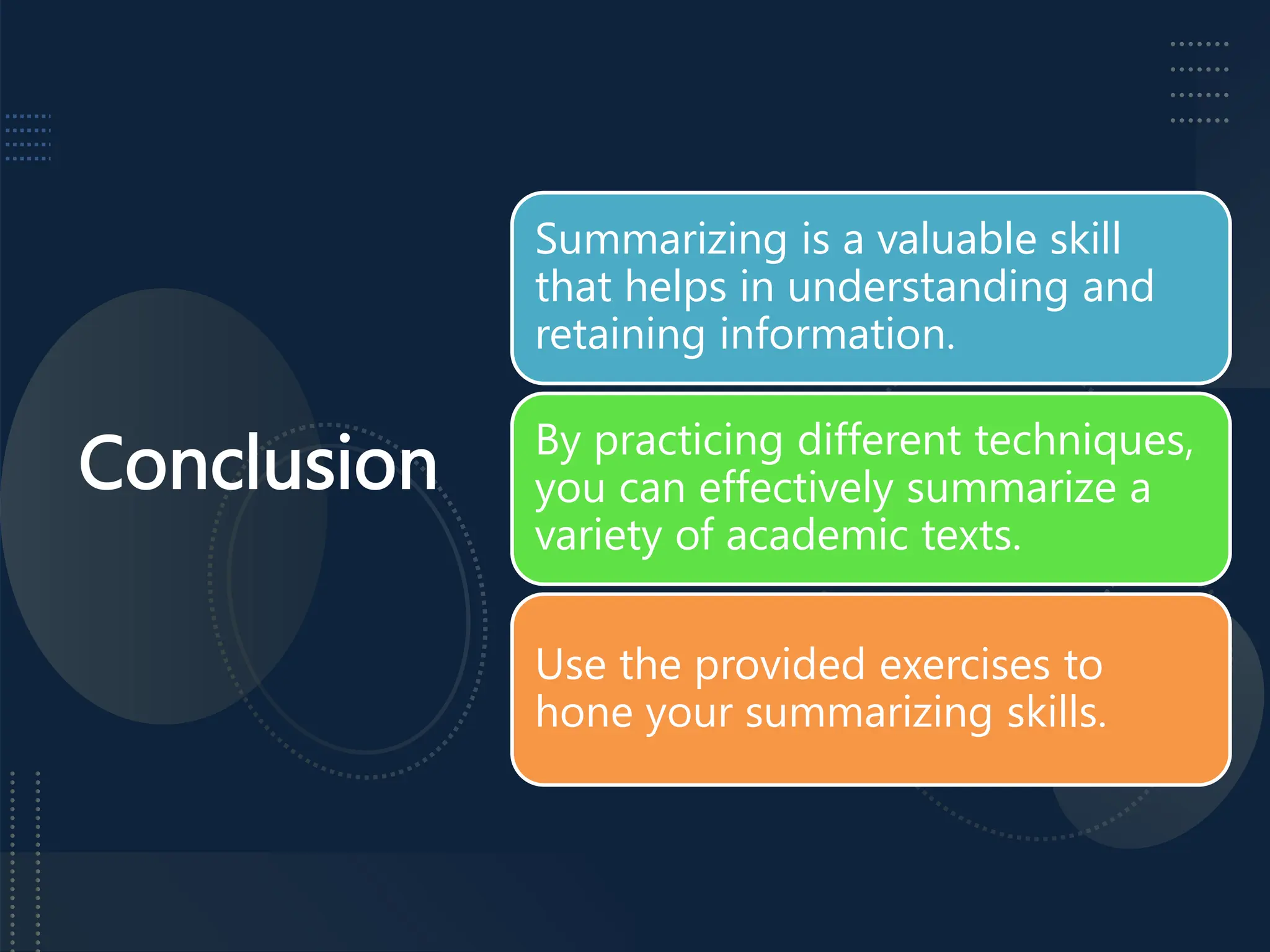 Conclusion

Summarizing is a valuable skill that helps in understanding and retaining information.

By practicing different techniques, you can effectively summarize a variety of academic texts.

Use the provided exercises to hone your summarizing skills.